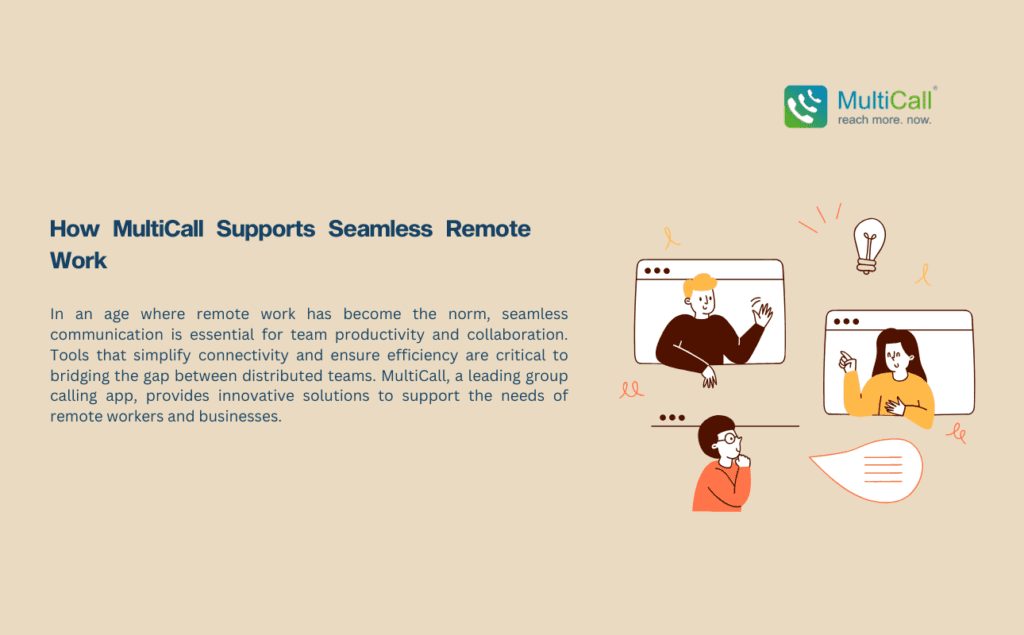 MultiCall®
reach more. now.

How MultiCall Supports Seamless Remote Work

In an age where remote work has become the norm, seamless communication is essential for team productivity and collaboration. Tools that simplify connectivity and ensure efficiency are critical to bridging the gap between distributed teams. MultiCall, a leading group calling app, provides innovative solutions to support the needs of remote workers and businesses.